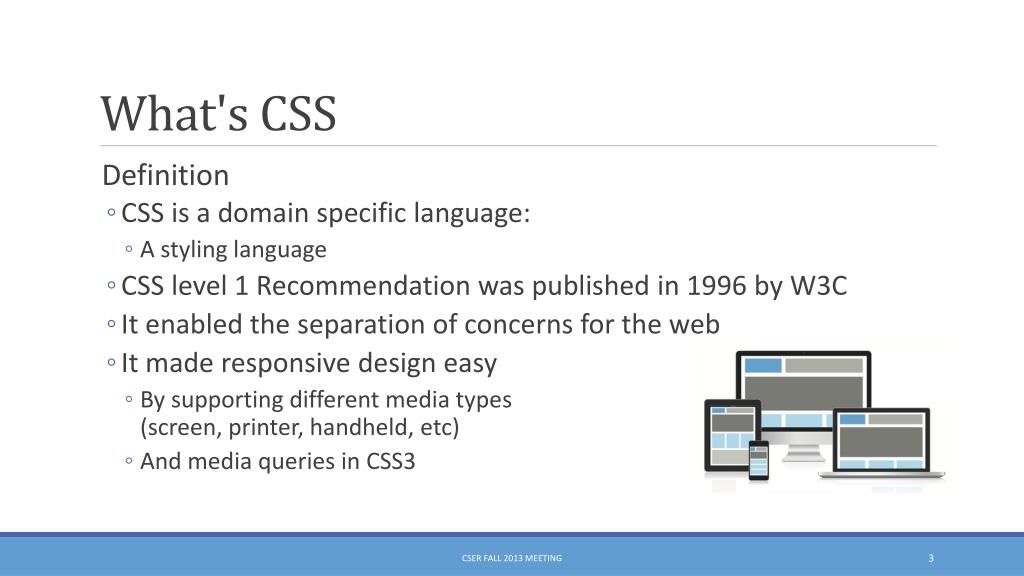 What's CSS

Definition

◦ CSS is a domain specific language:

◦ A styling language

◦ CSS level 1 Recommendation was published in 1996 by W3C

◦ It enabled the separation of concerns for the web

◦ It made responsive design easy

◦ By supporting different media types (screen, printer, handheld, etc)

◦ And media queries in CSS3

CSER FALL 2013 MEETING

3